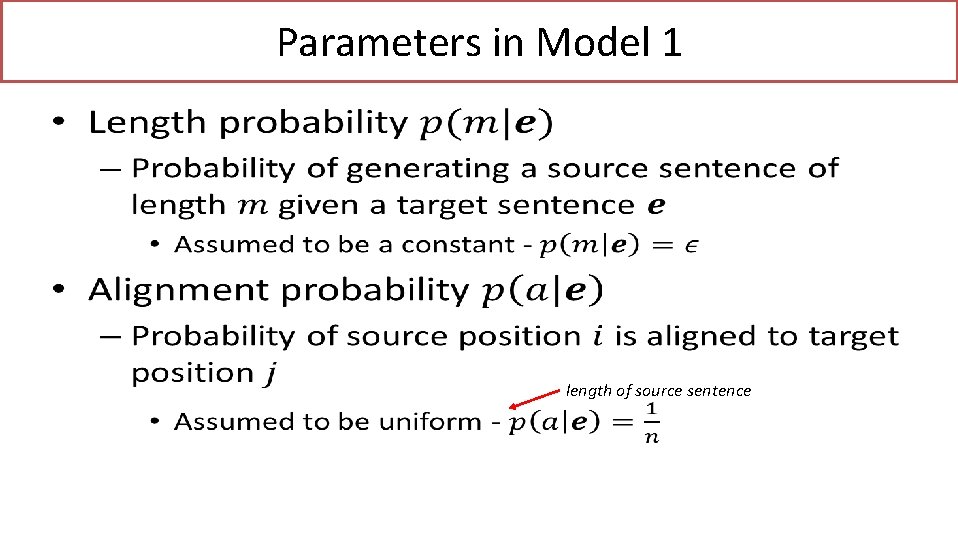 Parameters in Model 1

• Length probability $p(m|\boldsymbol{e})$

– Probability of generating a source sentence of length $m$ given a target sentence $\boldsymbol{e}$

• Assumed to be a constant - $p(m|\boldsymbol{e}) = \epsilon$

• Alignment probability $p(a|\boldsymbol{e})$

– Probability of source position $i$ is aligned to target position $j$

length of source sentence

• Assumed to be uniform - $p(a|\boldsymbol{e}) = \frac{1}{n}$